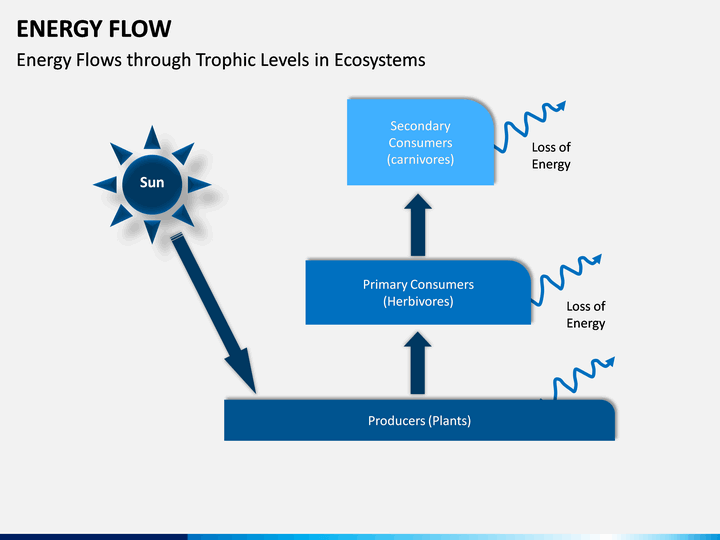 ENERGY FLOW

Energy Flows through Trophic Levels in Ecosystems

Sun

Secondary Consumers (carnivores)

Loss of Energy

Primary Consumers (Herbivores)

Loss of Energy

Producers (Plants)